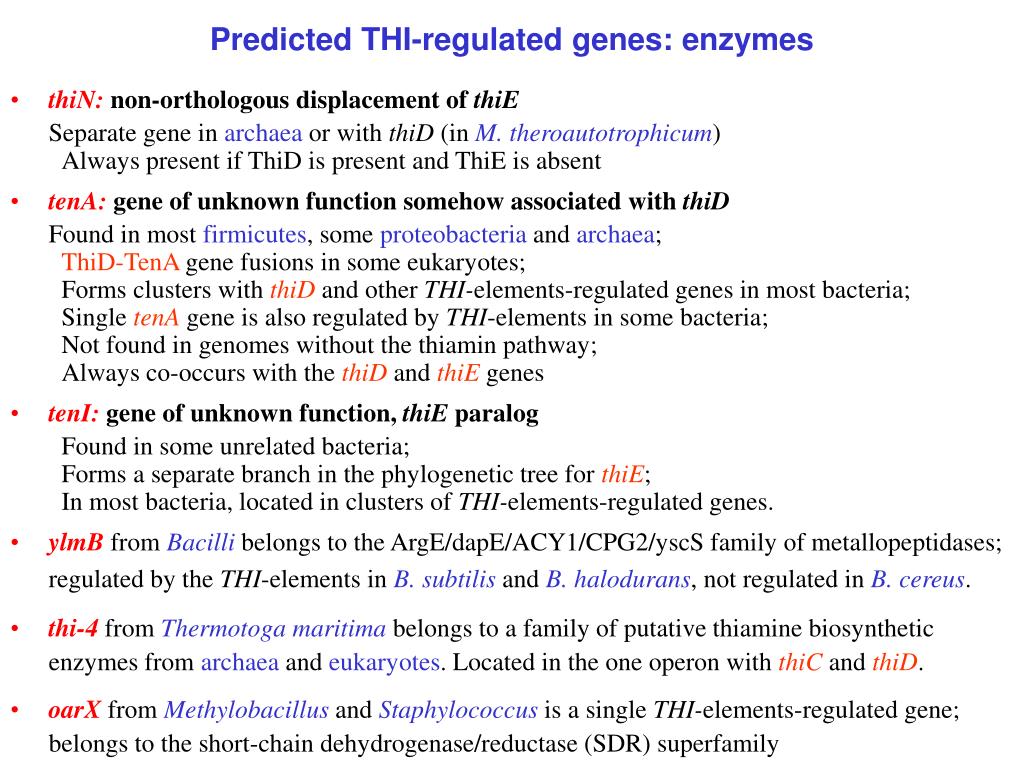 Predicted THI-regulated genes: enzymes

• thiN: non-orthologous displacement of thiE
Separate gene in archaea or with thiD (in M. theroautotrophicum)
Always present if ThiD is present and ThiE is absent

• tenA: gene of unknown function somehow associated with thiD
Found in most firmicutes, some proteobacteria and archaea;
ThiD-TenA gene fusions in some eukaryotes;
Forms clusters with thiD and other THI-elements-regulated genes in most bacteria;
Single tenA gene is also regulated by THI-elements in some bacteria;
Not found in genomes without the thiamin pathway;
Always co-occurs with the thiD and thiE genes

• tenI: gene of unknown function, thiE paralog
Found in some unrelated bacteria;
Forms a separate branch in the phylogenetic tree for thiE;
In most bacteria, located in clusters of THI-elements-regulated genes.

• ylmB from Bacilli belongs to the ArgE/dapE/ACY1/CPG2/yscS family of metallopeptidases; regulated by the THI-elements in B. subtilis and B. halodurans, not regulated in B. cereus.

• thi-4 from Thermotoga maritima belongs to a family of putative thiamine biosynthetic enzymes from archaea and eukaryotes. Located in the one operon with thiC and thiD.

• oarX from Methylobacillus and Staphylococcus is a single THI-elements-regulated gene; belongs to the short-chain dehydrogenase/reductase (SDR) superfamily